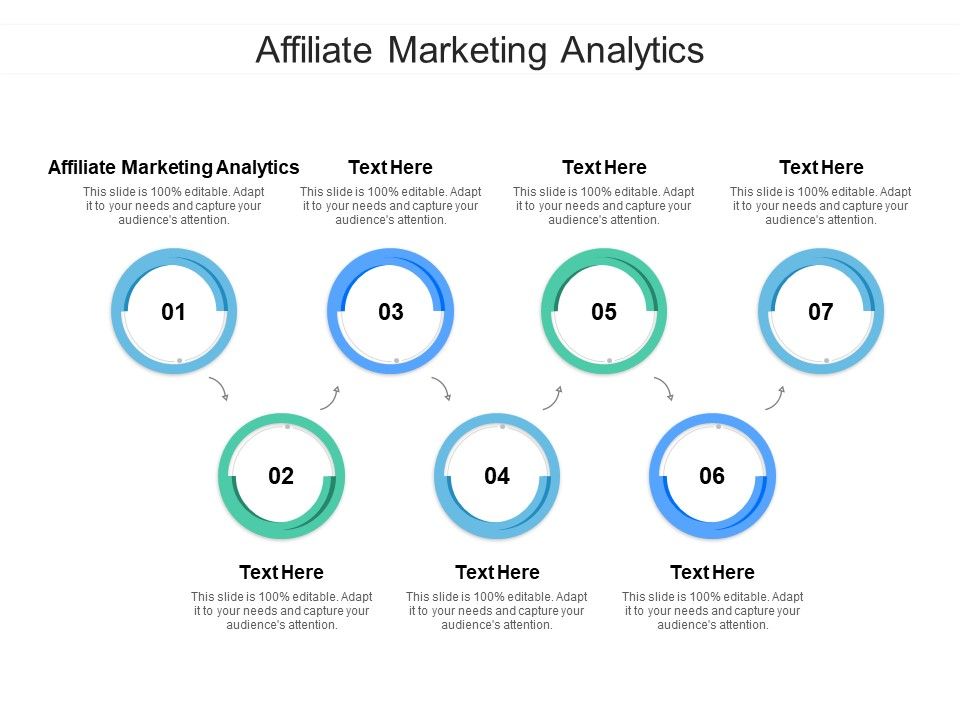 Affiliate Marketing Analytics

Affiliate Marketing Analytics
This slide is 100% editable. Adapt it to your needs and capture your audience's attention.

Text Here
This slide is 100% editable. Adapt it to your needs and capture your audience's attention.

Text Here
This slide is 100% editable. Adapt it to your needs and capture your audience's attention.

Text Here
This slide is 100% editable. Adapt it to your needs and capture your audience's attention.

01

03

05

07

02

04

06

Text Here
This slide is 100% editable. Adapt it to your needs and capture your audience's attention.

Text Here
This slide is 100% editable. Adapt it to your needs and capture your audience's attention.

Text Here
This slide is 100% editable. Adapt it to your needs and capture your audience's attention.